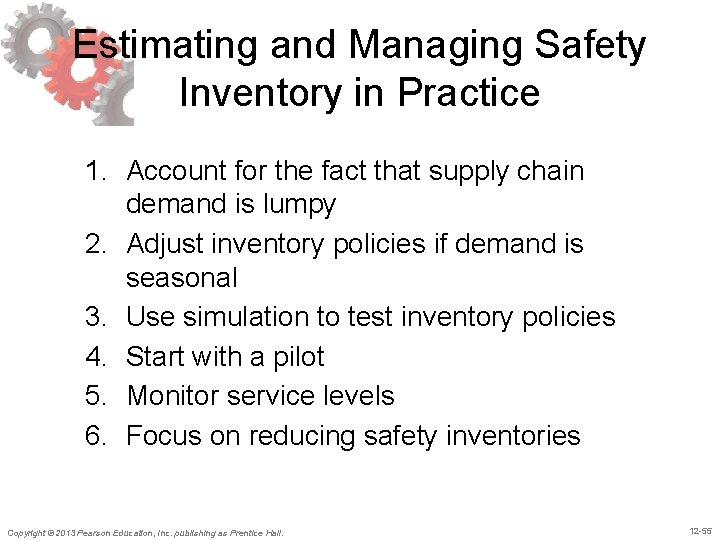 Estimating and Managing Safety Inventory in Practice

1. Account for the fact that supply chain demand is lumpy
2. Adjust inventory policies if demand is seasonal
3. Use simulation to test inventory policies
4. Start with a pilot
5. Monitor service levels
6. Focus on reducing safety inventories

Copyright © 2013 Pearson Education, Inc. publishing as Prentice Hall.

12-55